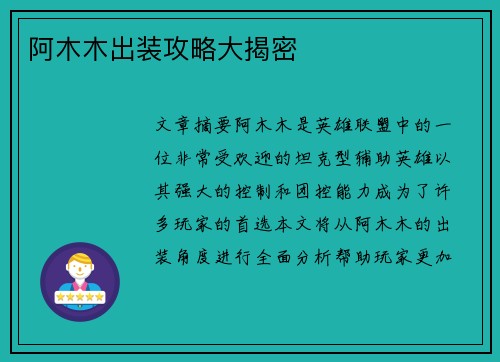 阿木木出装攻略大揭密

文章摘要阿木木是英雄联盟中的一位非常受欢迎的坦克型辅助英雄以其强大的控制和团控能力成为了许多玩家的首选本文将从阿木木的出装角度进行全面分析帮助玩家更加